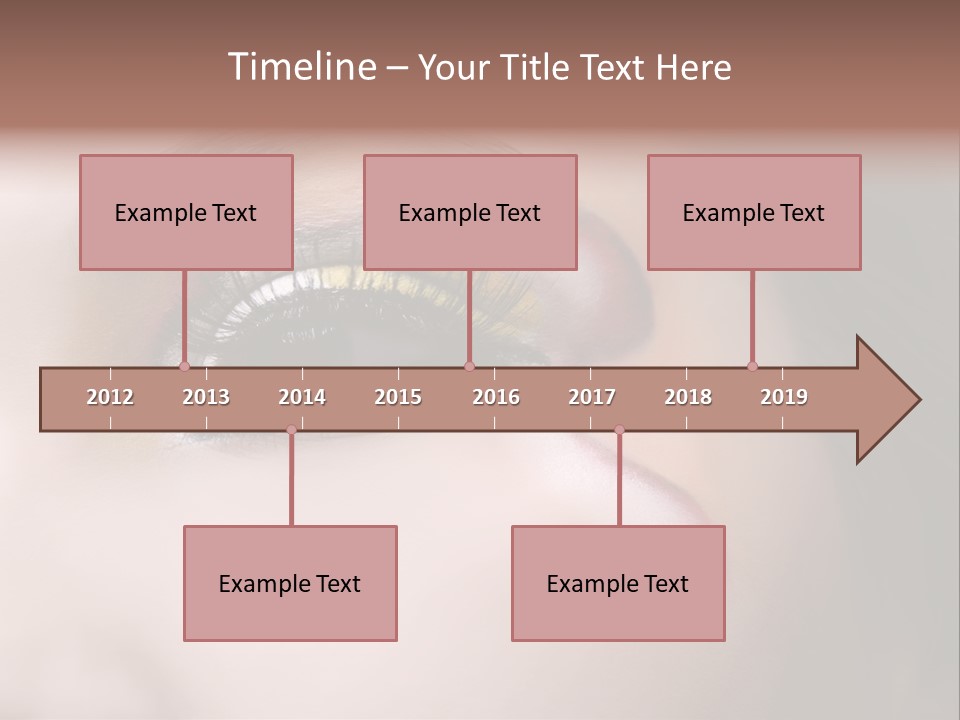 Timeline – Your Title Text Here

Example Text

Example Text

Example Text

2012 2013 2014 2015 2016 2017 2018 2019

Example Text

Example Text